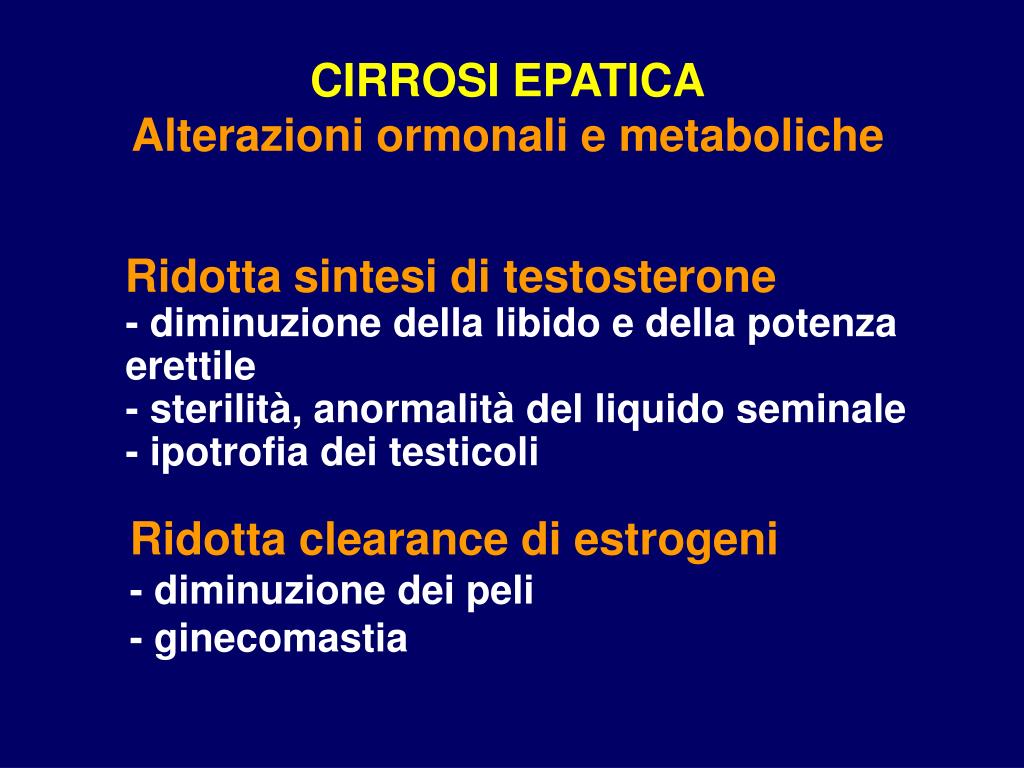 CIRROSI EPATICA
Alterazioni ormonali e metaboliche

Ridotta sintesi di testosterone
- diminuzione della libido e della potenza erettile
- sterilità, anormalità del liquido seminale
- ipotrofia dei testicoli

Ridotta clearance di estrogeni
- diminuzione dei peli
- ginecomastia